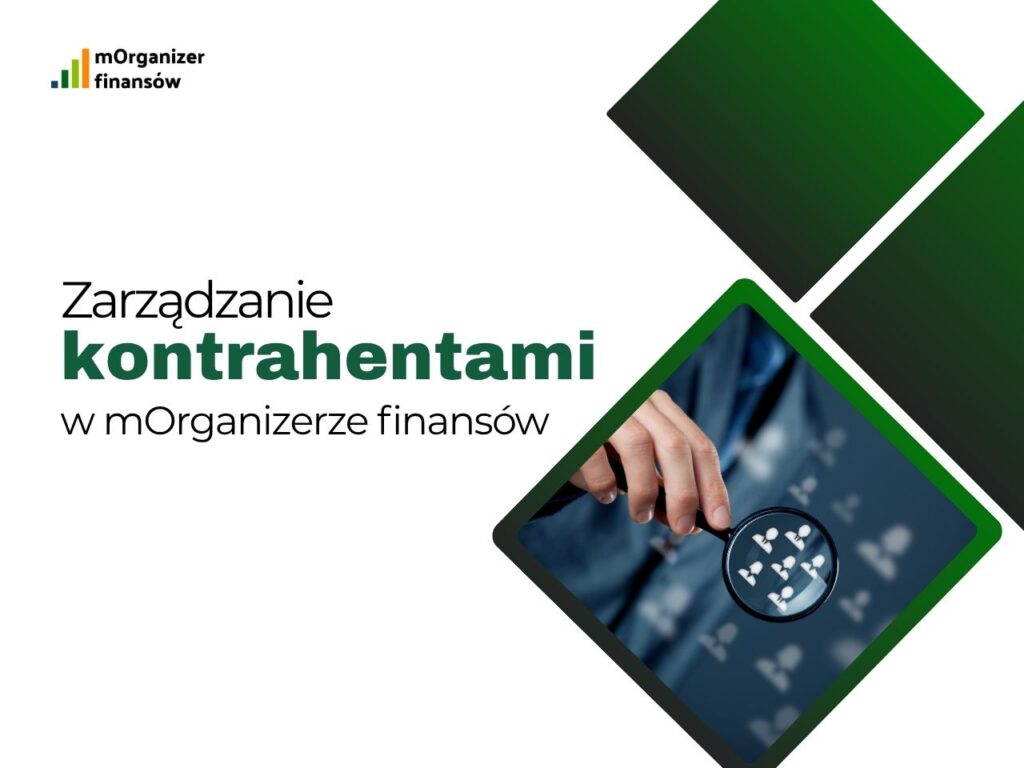 mOrganizer finansów

Zarządzanie
kontrahentami
w mOrganizerze finansów